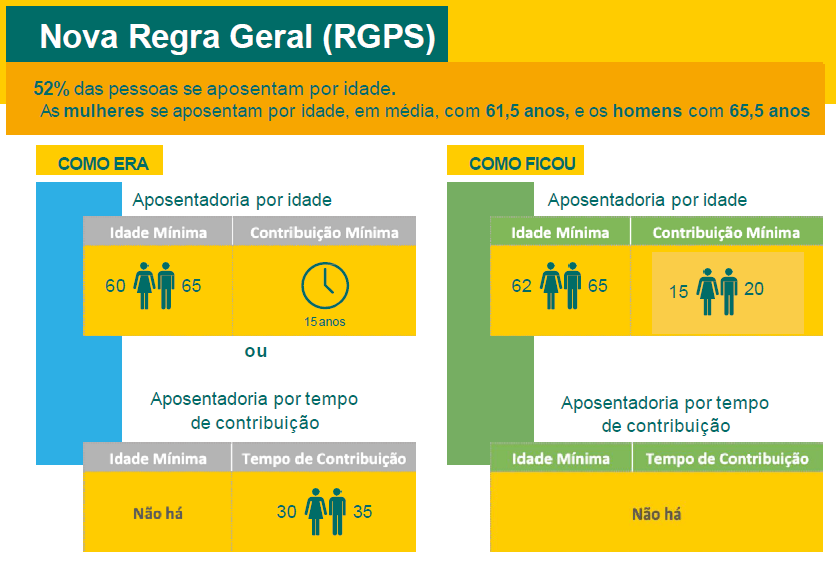 Nova Regra Geral (RGPS)

52% das pessoas se aposentam por idade.
As mulheres se aposentam por idade, em média, com 61,5 anos, e os homens com 65,5 anos

COMO ERA

Aposentadoria por idade

| Idade Mínima | Contribuição Mínima |
|---|---|
| 60 65 | 15 anos |

ou

Aposentadoria por tempo de contribuição

| Idade Mínima | Tempo de Contribuição |
|---|---|
| Não há | 30 35 |

COMO FICOU

Aposentadoria por idade

| Idade Mínima | Contribuição Mínima |
|---|---|
| 62 65 | 15 20 |

Aposentadoria por tempo de contribuição

| Idade Mínima | Tempo de Contribuição |
|---|---|
| Não há | |